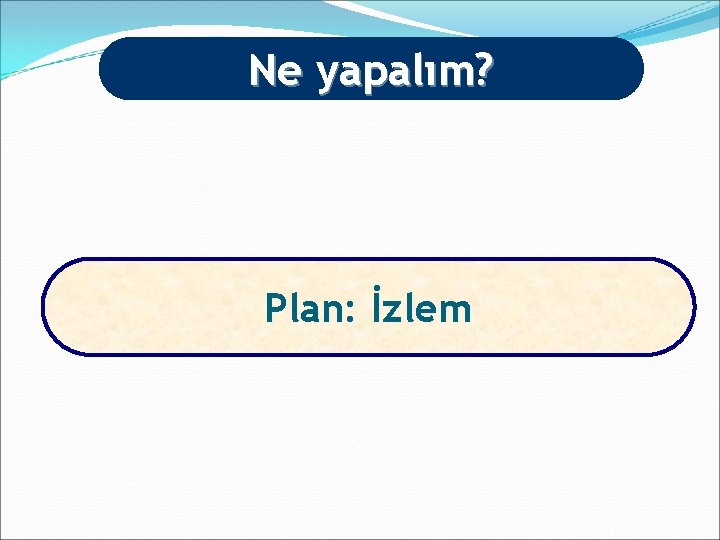 Ne yapalım?

Plan: İzlem